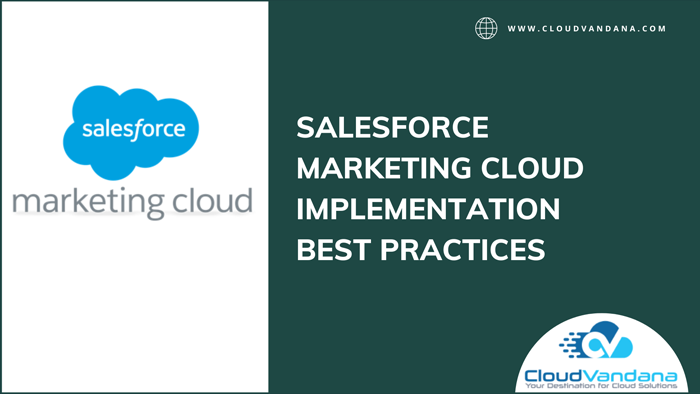 salesforce
marketing cloud

WWW.CLOUDVANDANA.COM

SALESFORCE MARKETING CLOUD IMPLEMENTATION BEST PRACTICES

CV
CloudVandana
Your Destination for Cloud Solutions